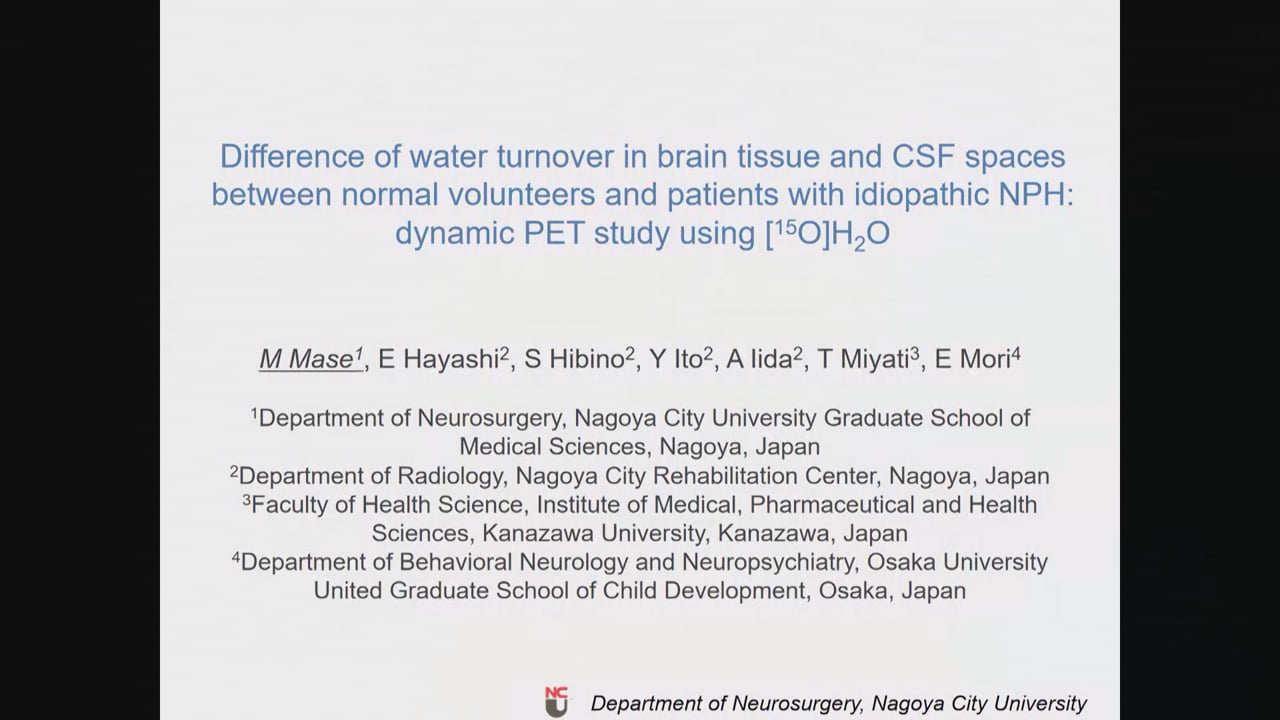 Difference of water turnover in brain tissue and CSF spaces between normal volunteers and patients with idiopathic NPH: dynamic PET study using $[^{15}O]H_2O$

M Mase$^1$, E Hayashi$^2$, S Hibino$^2$, Y Ito$^2$, A Iida$^2$, T Miyati$^3$, E Mori$^4$

$^1$Department of Neurosurgery, Nagoya City University Graduate School of Medical Sciences, Nagoya, Japan
$^2$Department of Radiology, Nagoya City Rehabilitation Center, Nagoya, Japan
$^3$Faculty of Health Science, Institute of Medical, Pharmaceutical and Health Sciences, Kanazawa University, Kanazawa, Japan
$^4$Department of Behavioral Neurology and Neuropsychiatry, Osaka University United Graduate School of Child Development, Osaka, Japan

NCU Department of Neurosurgery, Nagoya City University